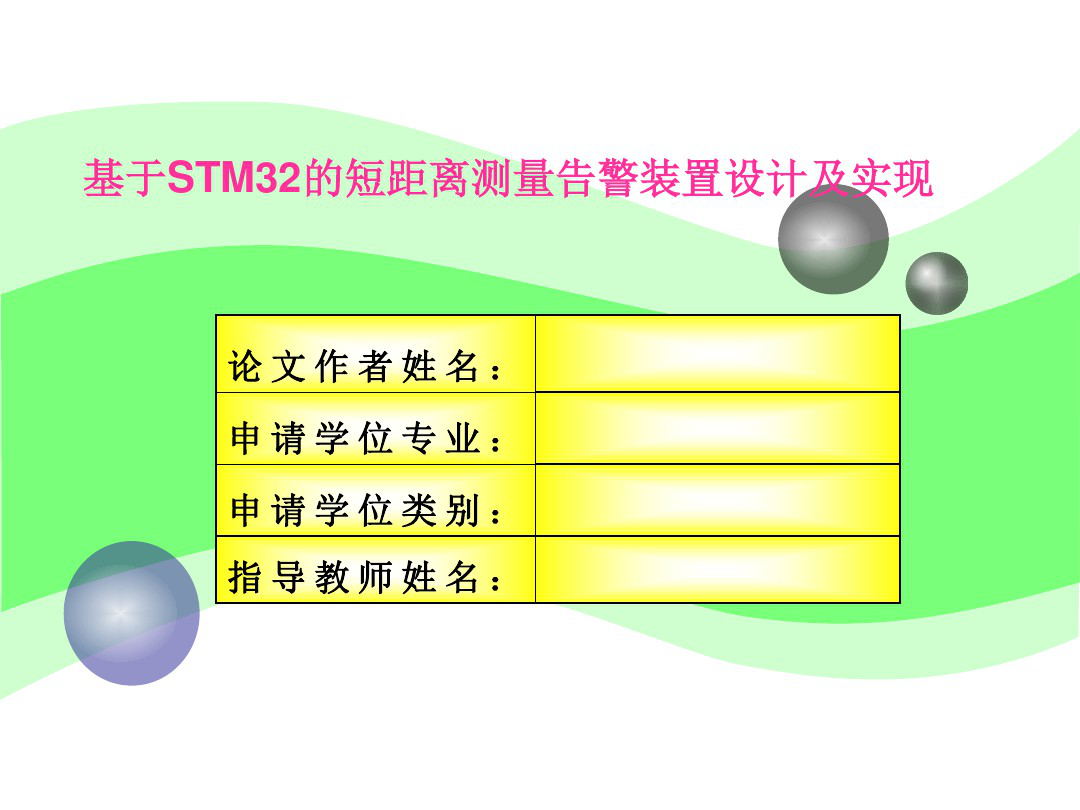 基于STM32的短距离测量告警装置设计及实现

| 论文作者姓名： |  |
|---|---|
| 申请学位专业： |  |
| 申请学位类别： |  |
| 指导教师姓名： |  |